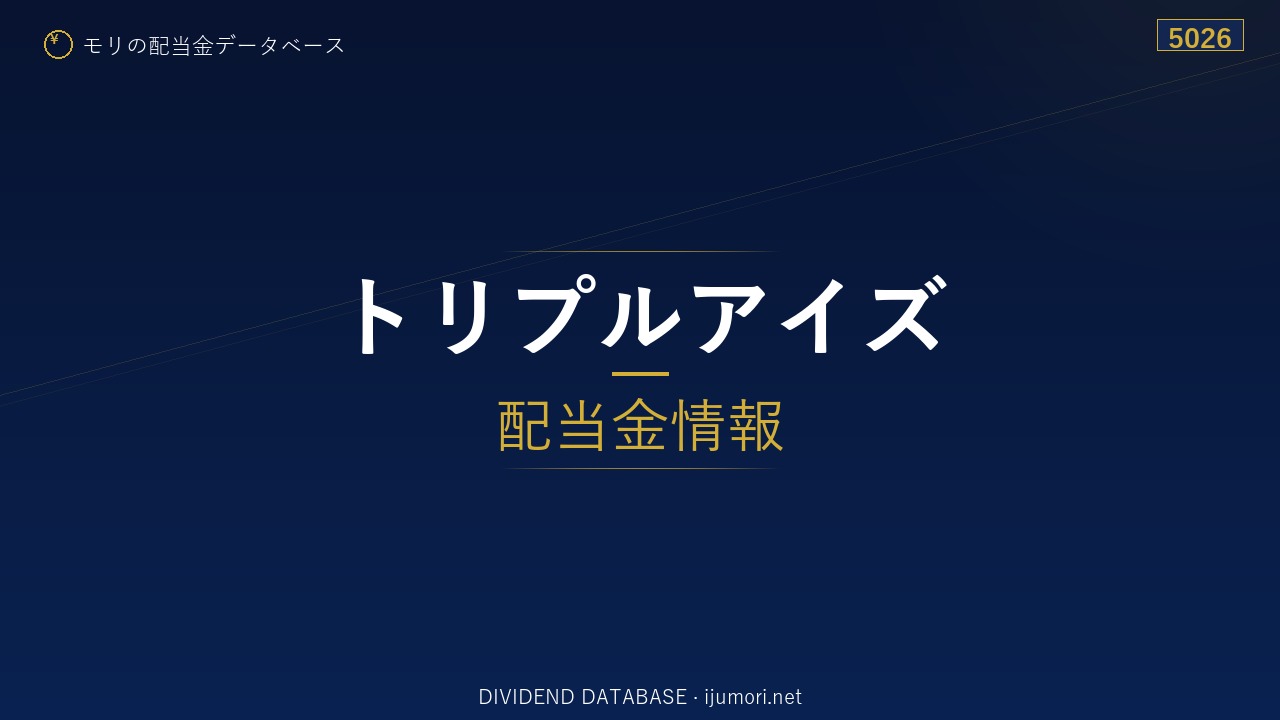 ¥ モリの配当金データベース

5026

トリプルアイズ

配当金情報

DIVIDEND DATABASE · ijumori.net